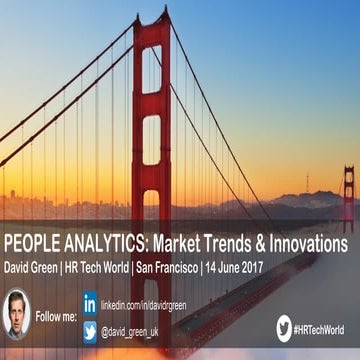 PEOPLE ANALYTICS: Market Trends & Innovations
David Green | HR Tech World | San Francisco | 14 June 2017

Follow me:
in linkedin.com/in/davidrgreen
@david_green_uk

#HRTechWorld